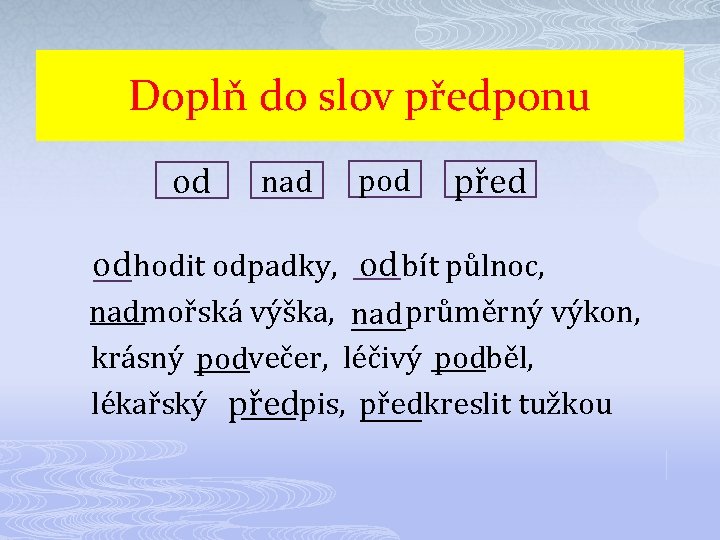 Doplň do slov předponu

od nad pod před

odhodit odpadky, odbít půlnoc,
nadmořská výška, nadprůměrný výkon,
krásný podvečer, léčivý podběl,
lékařský předpis, předkreslit tužkou